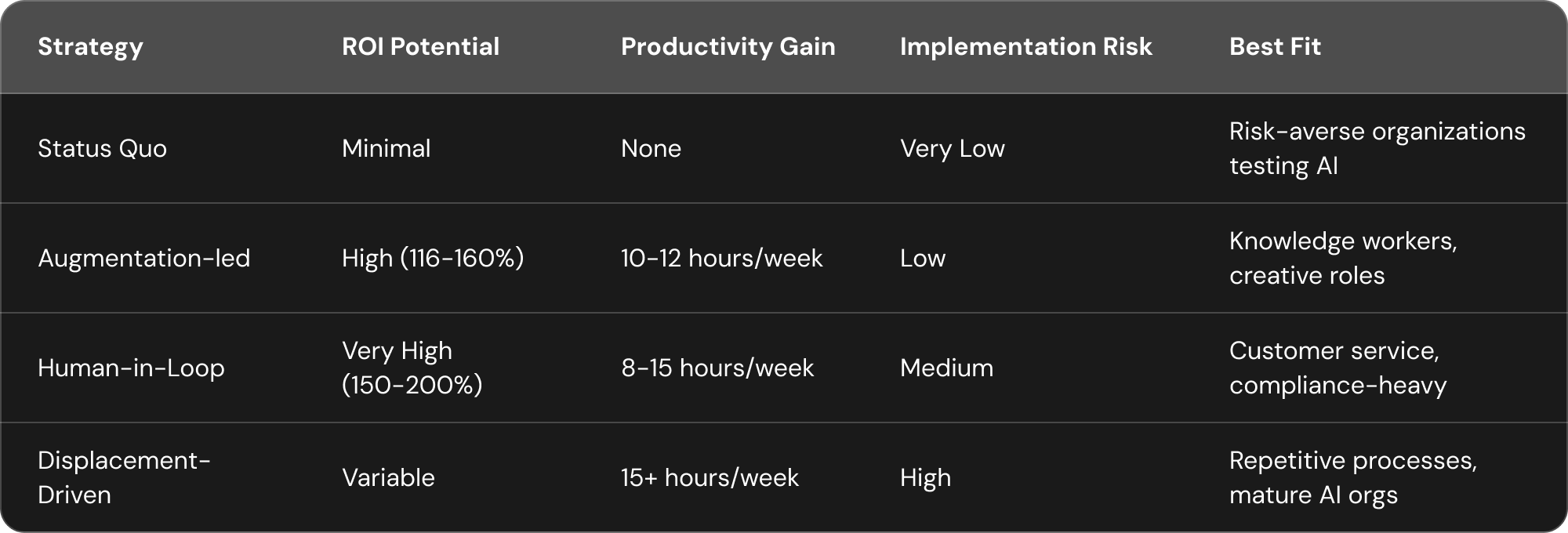 | Strategy | ROI Potential | Productivity Gain | Implementation Risk | Best Fit |
|---|---|---|---|---|
| Status Quo | Minimal | None | Very Low | Risk-averse organizations testing AI |
| Augmentation-led | High (116-160%) | 10-12 hours/week | Low | Knowledge workers, creative roles |
| Human-in-Loop | Very High (150-200%) | 8-15 hours/week | Medium | Customer service, compliance-heavy |
| Displacement-Driven | Variable | 15+ hours/week | High | Repetitive processes, mature AI orgs |